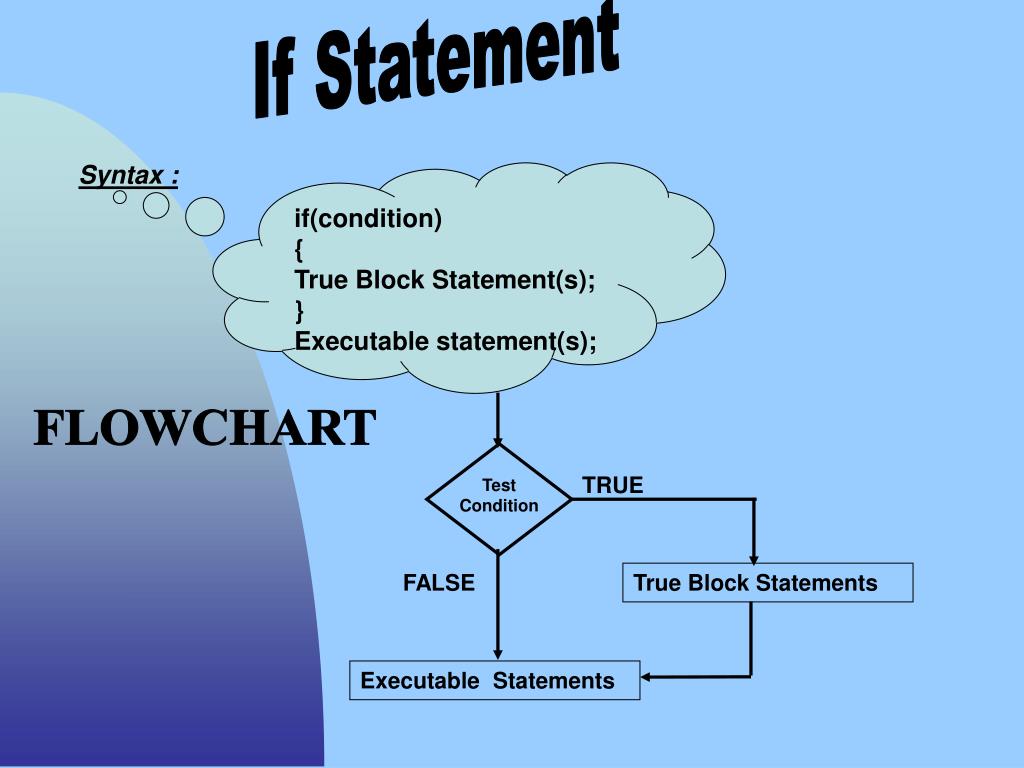 If Statement

Syntax :

if(condition)
{
True Block Statement(s);
}
Executable statement(s);

FLOWCHART

Test Condition

TRUE

FALSE

True Block Statements

Executable Statements